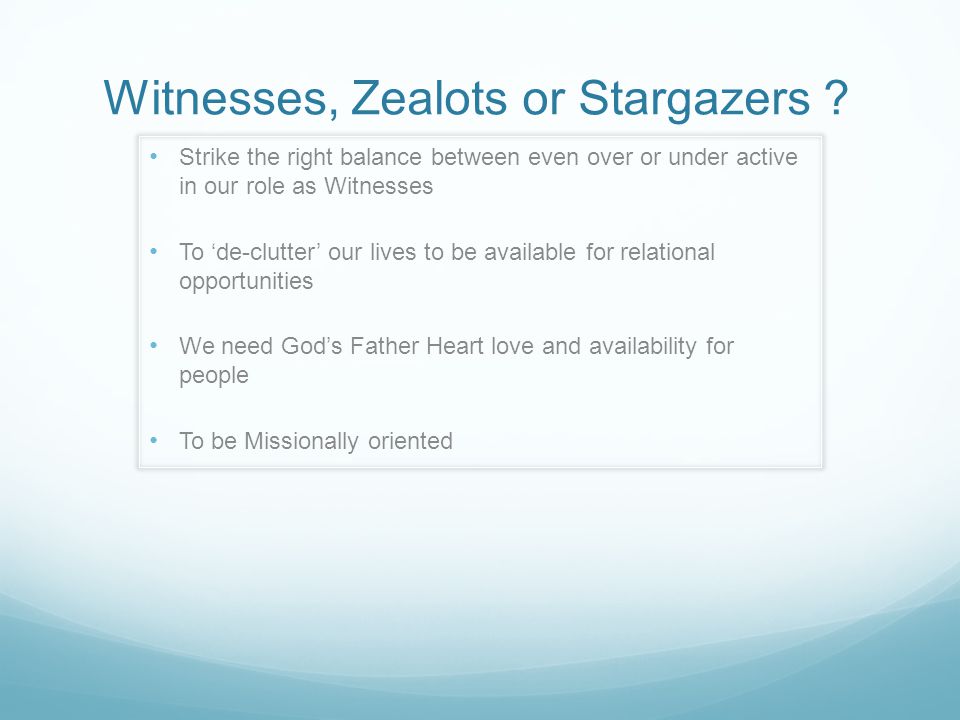 Witnesses, Zealots or Stargazers ?

• Strike the right balance between even over or under active in our role as Witnesses

• To ‘de-clutter’ our lives to be available for relational opportunities

• We need God’s Father Heart love and availability for people

• To be Missionally oriented